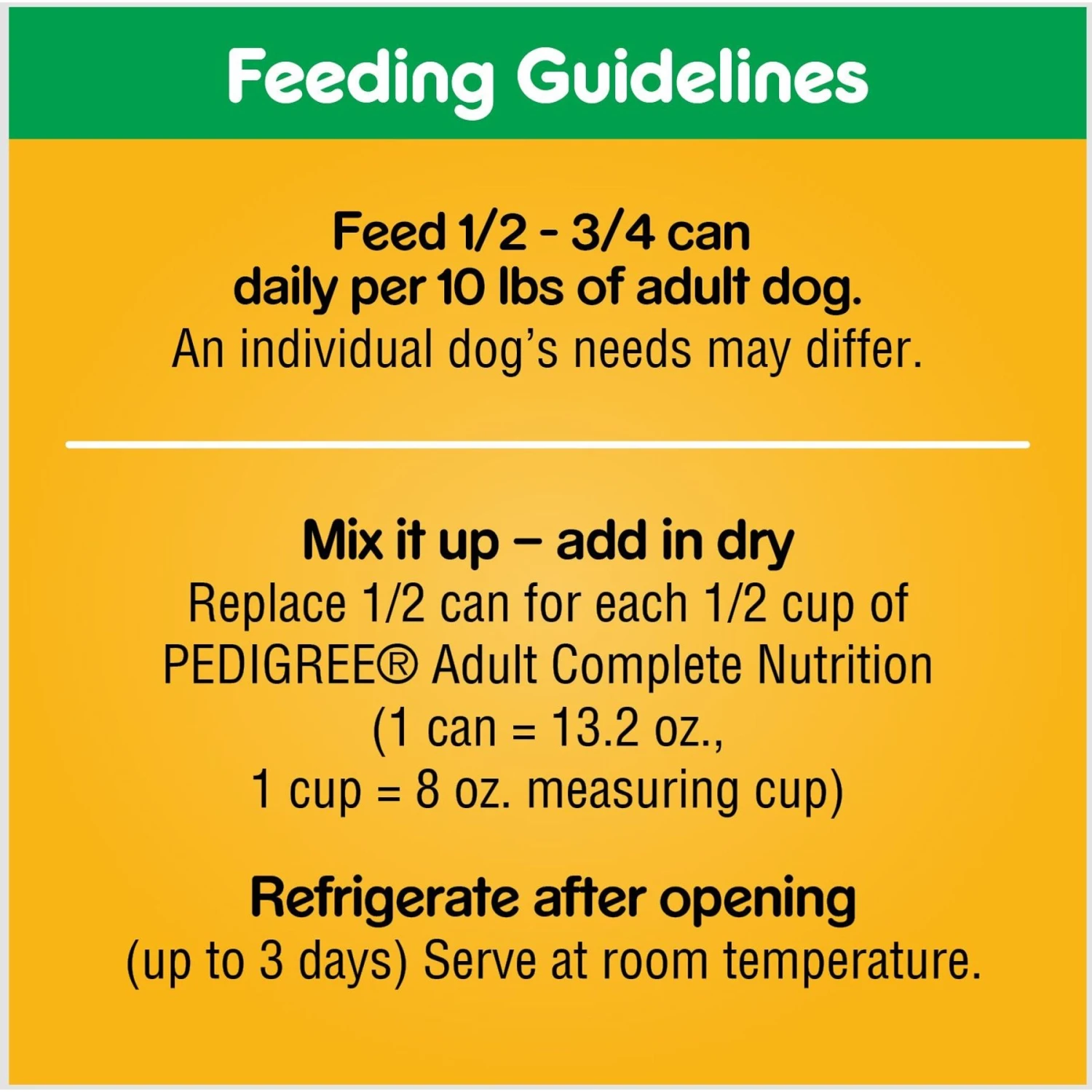 Feeding Guidelines

Feed 1/2 - 3/4 can daily per 10 lbs of adult dog.
An individual dog's needs may differ.

Mix it up – add in dry
Replace 1/2 can for each 1/2 cup of PEDIGREE® Adult Complete Nutrition (1 can = 13.2 oz., 1 cup = 8 oz. measuring cup)

Refrigerate after opening
(up to 3 days) Serve at room temperature.